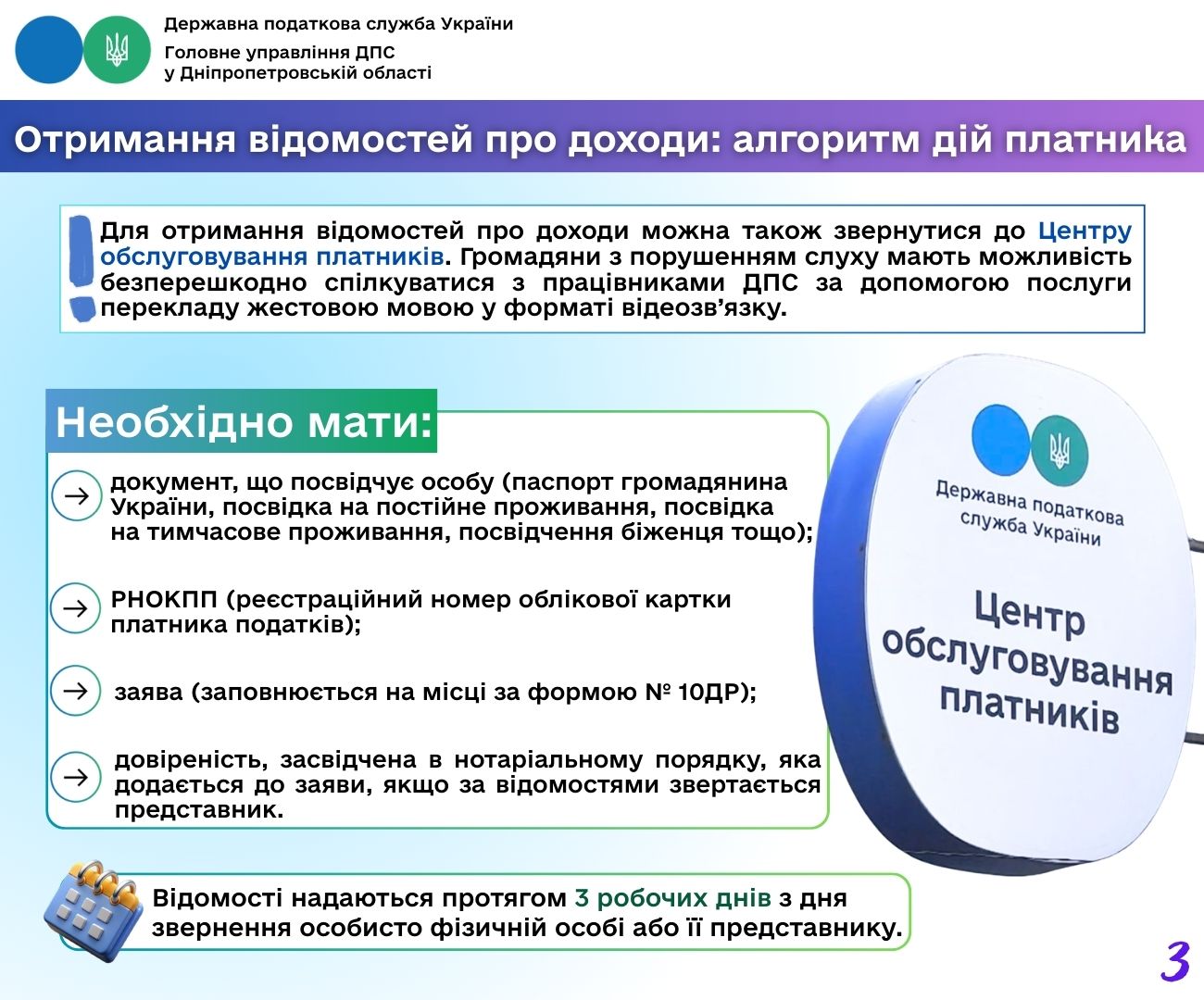 Державна податкова служба України
Головне управління ДПС у Дніпропетровській області

Отримання відомостей про доходи: алгоритм дій платника

Для отримання відомостей про доходи можна також звернутися до Центру обслуговування платників. Громадяни з порушенням слуху мають можливість безперешкодно спілкуватися з працівниками ДПС за допомогою послуги перекладу жестовою мовою у форматі відеозв'язку.

Необхідно мати:

документ, що посвідчує особу (паспорт громадянина України, посвідка на постійне проживання, посвідка на тимчасове проживання, посвідчення біженця тощо);

РНОКПП (реєстраційний номер облікової картки платника податків);

заява (заповнюється на місці за формою № 10ДР);

довіреність, засвідчена в нотаріальному порядку, яка додається до заяви, якщо за відомостями звертається представник.

Державна податкова служба України

Центр обслуговування платників

Відомості надаються протягом 3 робочих днів з дня звернення особисто фізичній особі або її представнику.

3